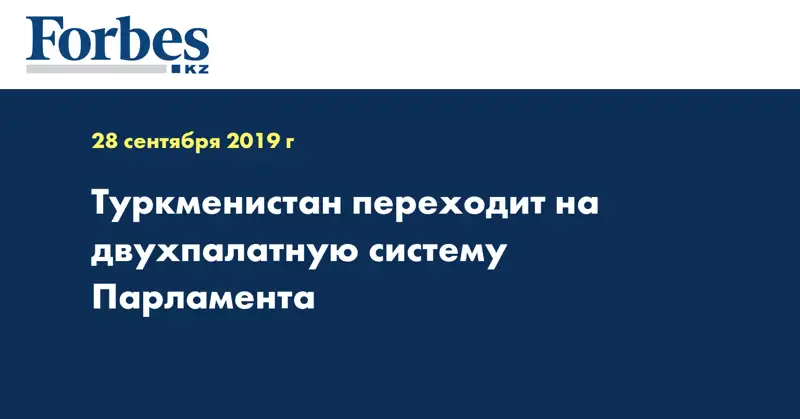 Forbes
KZ

28 сентября 2019 г

Туркменистан переходит на двухпалатную систему Парламента